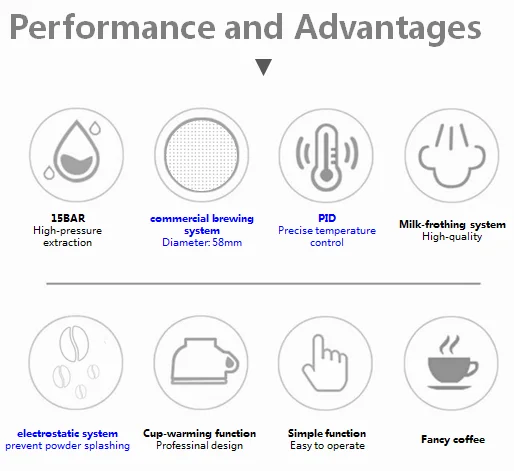 Performance and Advantages

15BAR
High-pressure extraction

commercial brewing system
Diameter: 58mm

PID
Precise temperature control

Milk-frothing system
High-quality

electrostatic system
prevent powder splashing

Cup-warming function
Professinal design

Simple function
Easy to operate

Fancy coffee